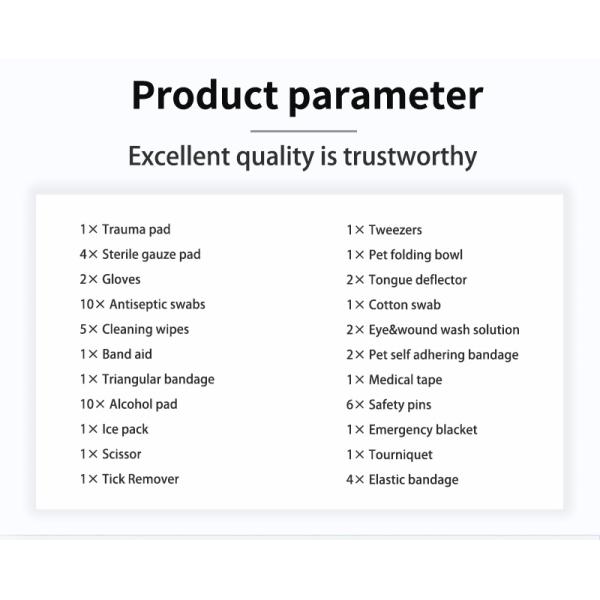 Product parameter

Excellent quality is trustworthy

1× Trauma pad
4× Sterile gauze pad
2× Gloves
10× Antiseptic swabs
5× Cleaning wipes
1× Band aid
1× Triangular bandage
10× Alcohol pad
1× Ice pack
1× Scissor
1× Tick Remover

1× Tweezers
1× Pet folding bowl
2× Tongue deflector
1× Cotton swab
2× Eye&wound wash solution
2× Pet self adhering bandage
1× Medical tape
6× Safety pins
1× Emergency blacket
1× Tourniquet
4× Elastic bandage